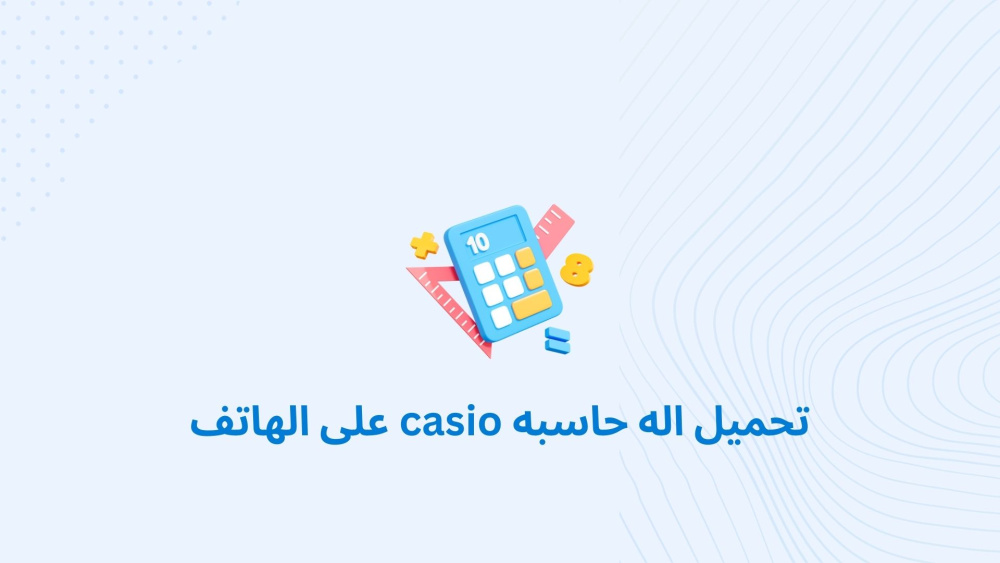 10

8

تحميل اله حاسبه casio على الهاتف